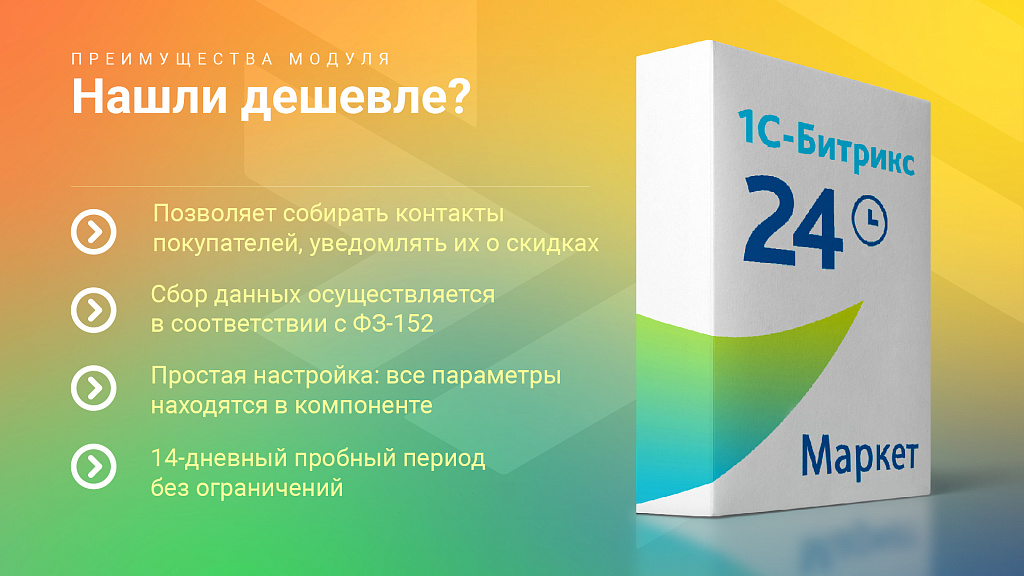 ПРЕИМУЩЕСТВА МОДУЛЯ

Нашли дешевле?

Позволяет собирать контакты покупателей, уведомлять их о скидках

Сбор данных осуществляется в соответствии с ФЗ-152

Простая настройка: все параметры находятся в компоненте

14-дневный пробный период без ограничений

1С-Битрикс

24

Маркет